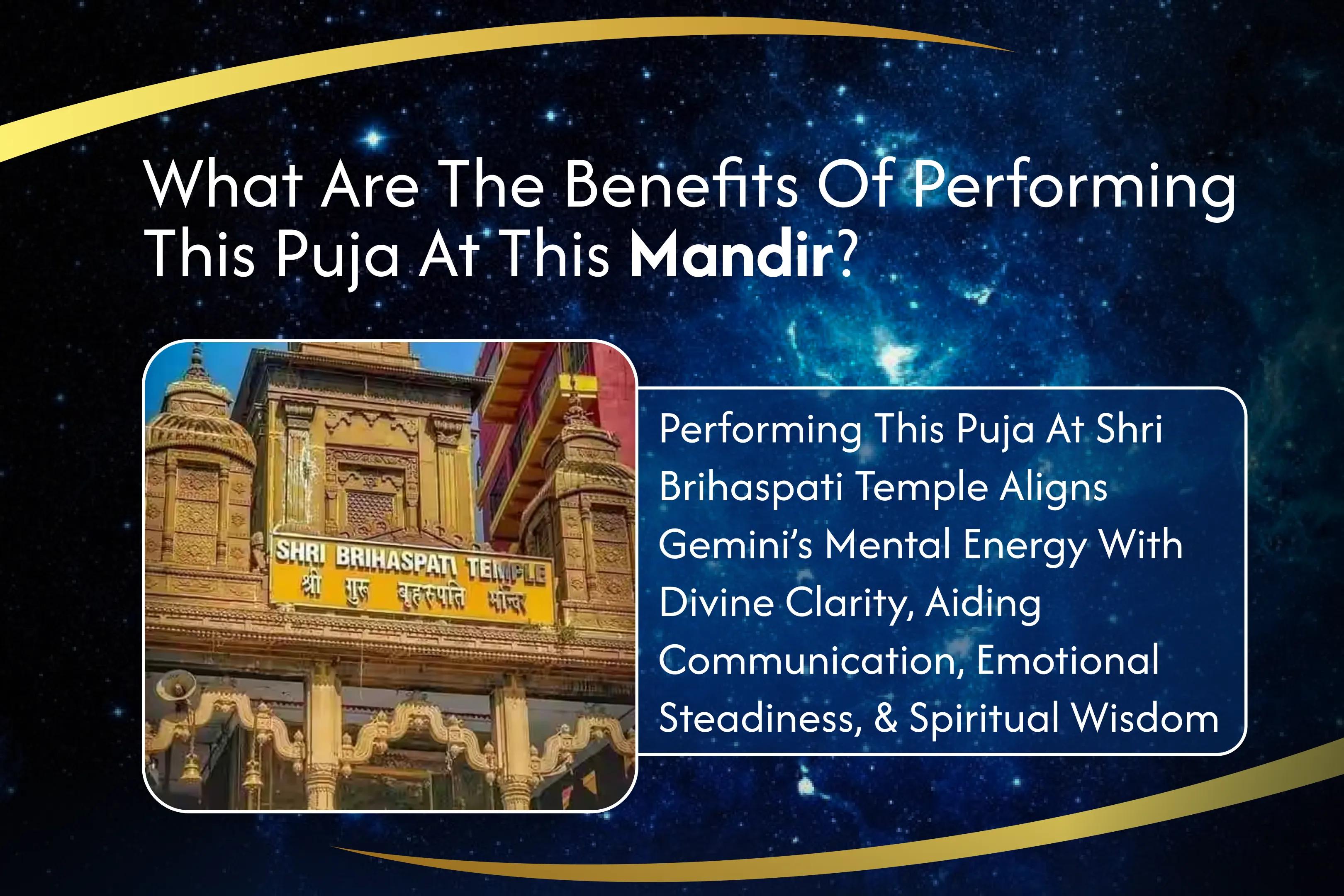 What Are The Benefits Of Performing This Puja At This Mandir?

SHRI BRIHASPATI TEMPLE
श्री गुरु बृहस्पति मन्दिर

Performing This Puja At Shri Brihaspati Temple Aligns Gemini's Mental Energy With Divine Clarity, Aiding Communication, Emotional Steadiness, & Spiritual Wisdom